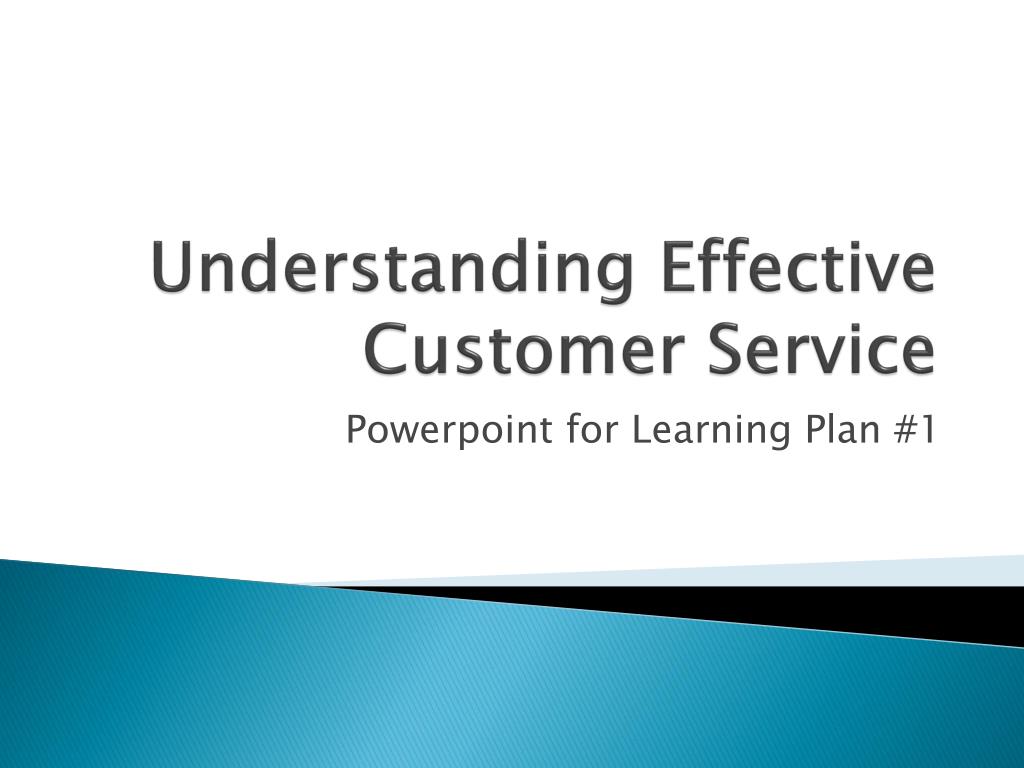 Understanding Effective Customer Service

Powerpoint for Learning Plan #1